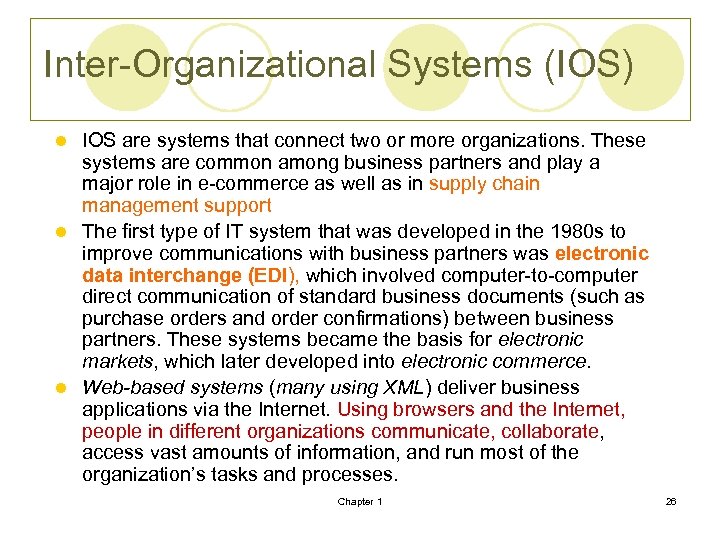 Inter-Organizational Systems (IOS)

IOS are systems that connect two or more organizations. These systems are common among business partners and play a major role in e-commerce as well as in supply chain management support

The first type of IT system that was developed in the 1980s to improve communications with business partners was electronic data interchange (EDI), which involved computer-to-computer direct communication of standard business documents (such as purchase orders and order confirmations) between business partners. These systems became the basis for electronic markets, which later developed into electronic commerce.

Web-based systems (many using XML) deliver business applications via the Internet. Using browsers and the Internet, people in different organizations communicate, collaborate, access vast amounts of information, and run most of the organization's tasks and processes.

Chapter 1

26